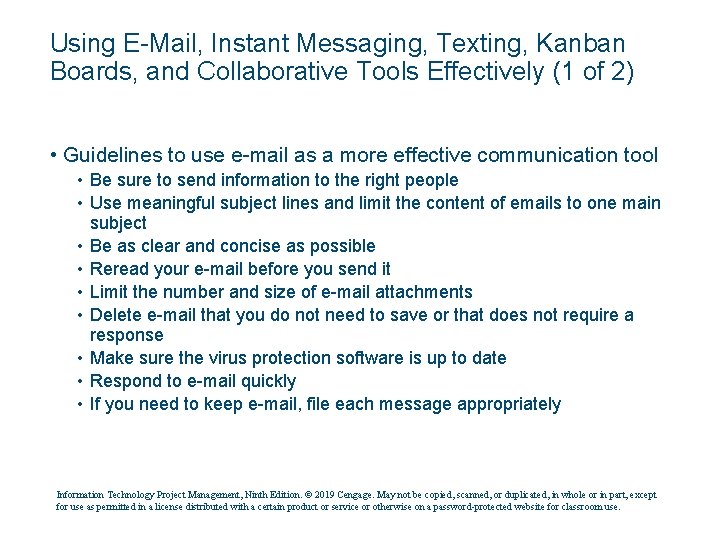 Using E-Mail, Instant Messaging, Texting, Kanban Boards, and Collaborative Tools Effectively (1 of 2)

• Guidelines to use e-mail as a more effective communication tool
  • Be sure to send information to the right people
  • Use meaningful subject lines and limit the content of emails to one main subject
  • Be as clear and concise as possible
  • Reread your e-mail before you send it
  • Limit the number and size of e-mail attachments
  • Delete e-mail that you do not need to save or that does not require a response
  • Make sure the virus protection software is up to date
  • Respond to e-mail quickly
  • If you need to keep e-mail, file each message appropriately

Information Technology Project Management, Ninth Edition. © 2019 Cengage. May not be copied, scanned, or duplicated, in whole or in part, except for use as permitted in a license distributed with a certain product or service or otherwise on a password-protected website for classroom use.